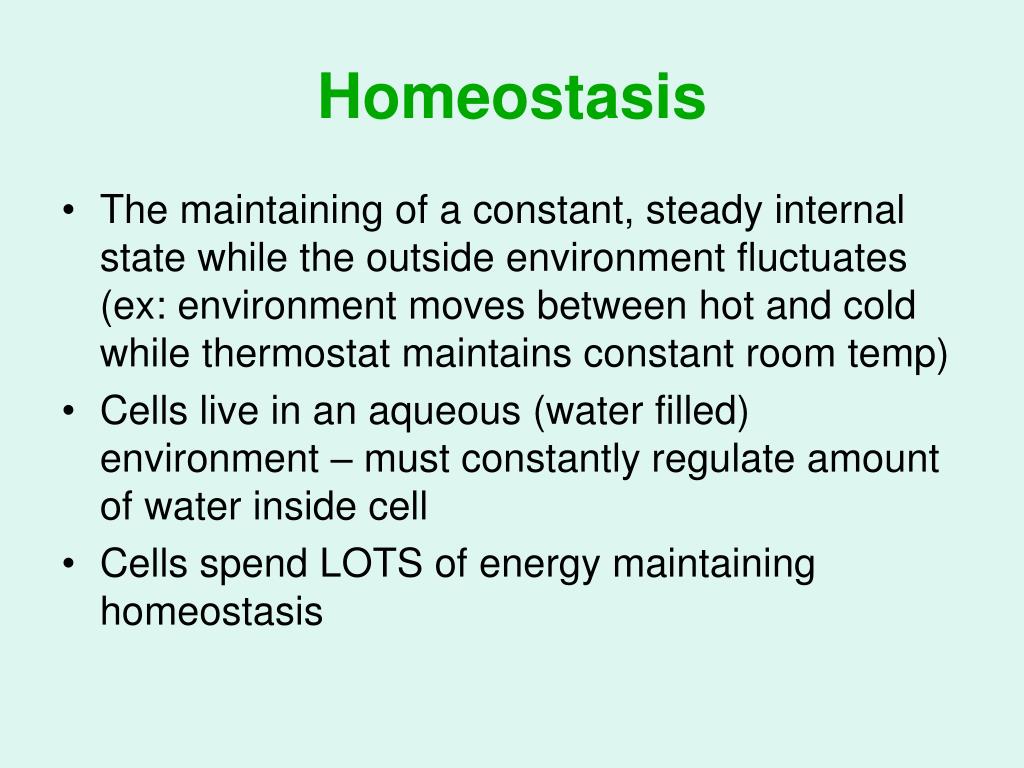 Homeostasis

• The maintaining of a constant, steady internal state while the outside environment fluctuates (ex: environment moves between hot and cold while thermostat maintains constant room temp)
• Cells live in an aqueous (water filled) environment – must constantly regulate amount of water inside cell
• Cells spend LOTS of energy maintaining homeostasis